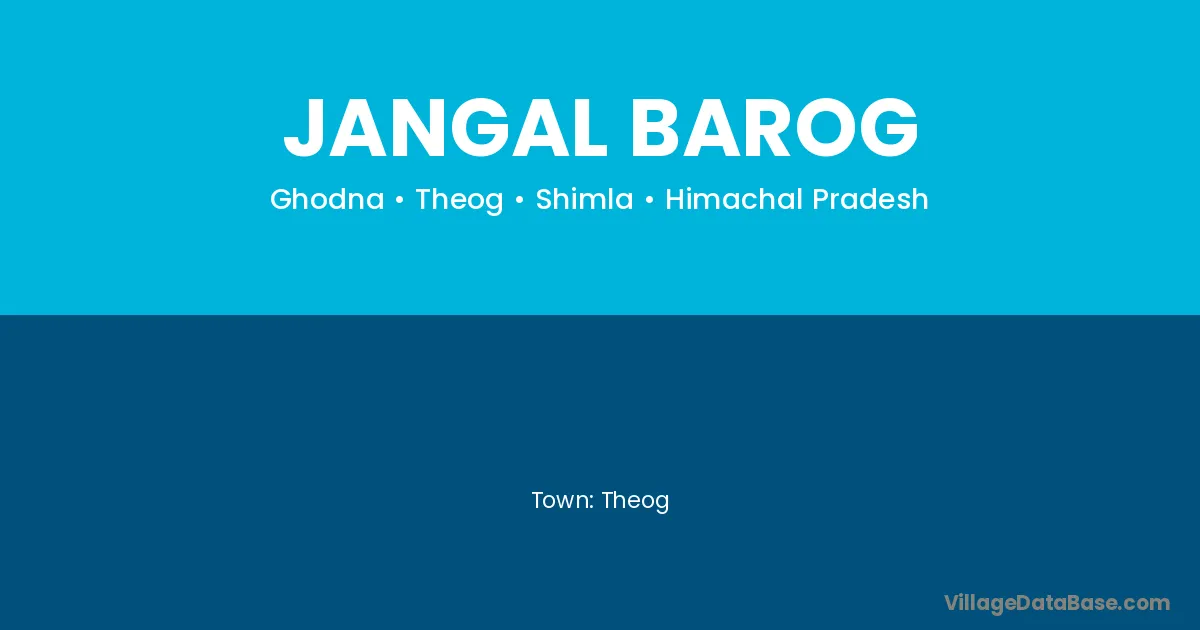 JANGAL BAROG

Ghodna • Theog • Shimla • Himachal Pradesh

Town: Theog

VillageDataBase.com